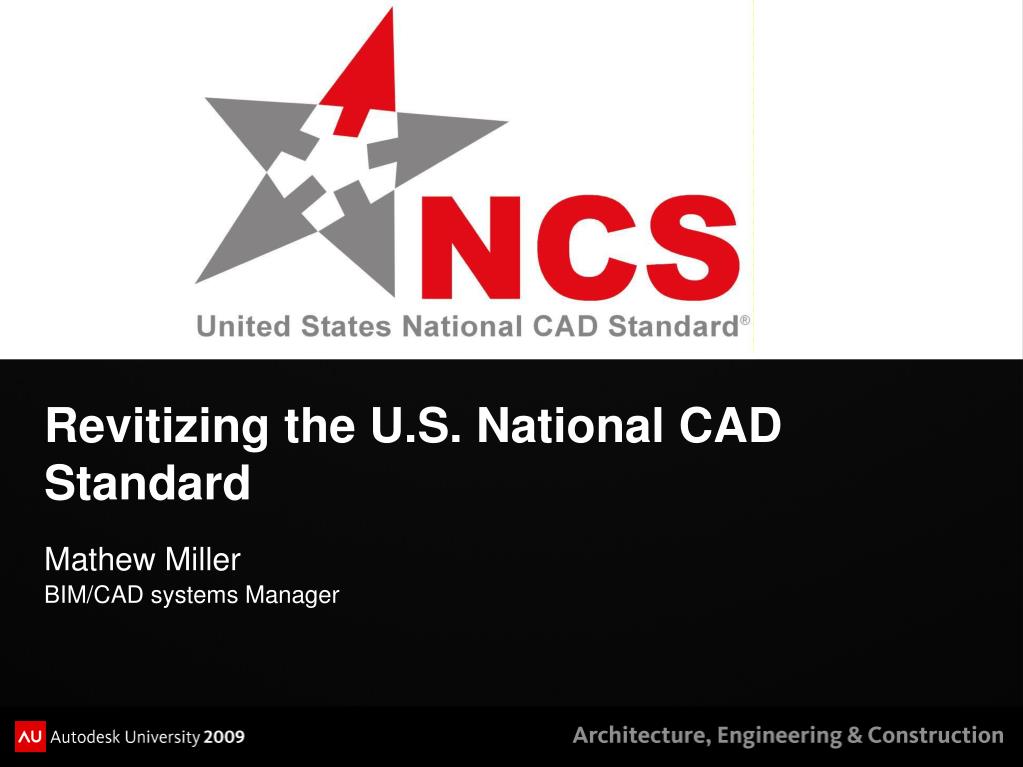 NCS
United States National CAD Standard®

Revitizing the U.S. National CAD Standard

Mathew Miller
BIM/CAD systems Manager

AU Autodesk University 2009

Architecture, Engineering & Construction